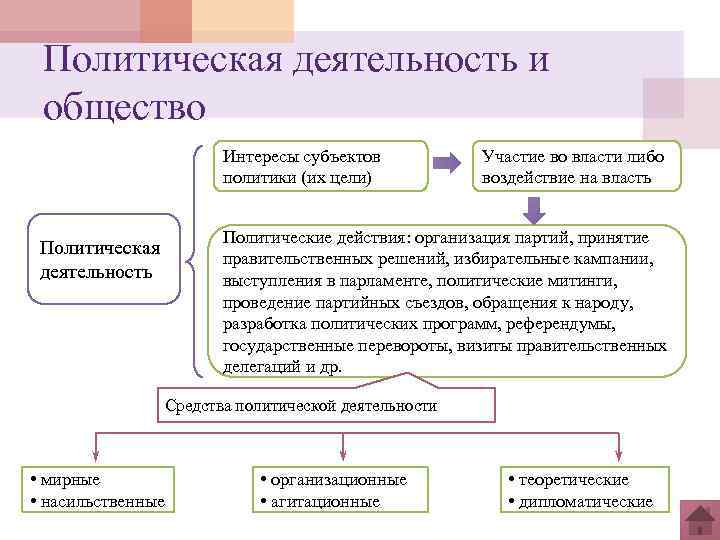 Политическая деятельность и общество

Политическая деятельность

Интересы субъектов политики (их цели)

Участие во власти либо воздействие на власть

Политические действия: организация партий, принятие правительственных решений, избирательные кампании, выступления в парламенте, политические митинги, проведение партийных съездов, обращения к народу, разработка политических программ, референдумы, государственные перевороты, визиты правительственных делегаций и др.

Средства политической деятельности

• мирные
• насильственные

• организационные
• агитационные

• теоретические
• дипломатические